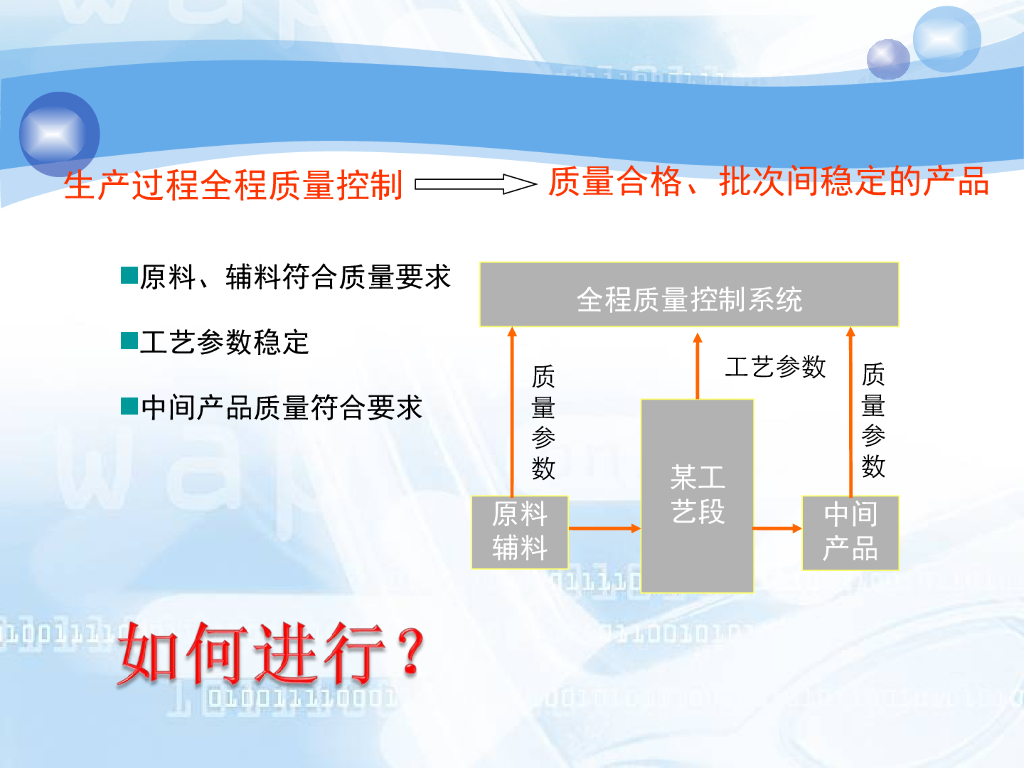 生产过程全程质量控制 质量合格、批次间稳定的产品

■原料、辅料符合质量要求

■工艺参数稳定

■中间产品质量符合要求

全程质量控制系统

质量参数

工艺参数

质量参数

原料辅料

某工艺段

中间产品

如何进行？